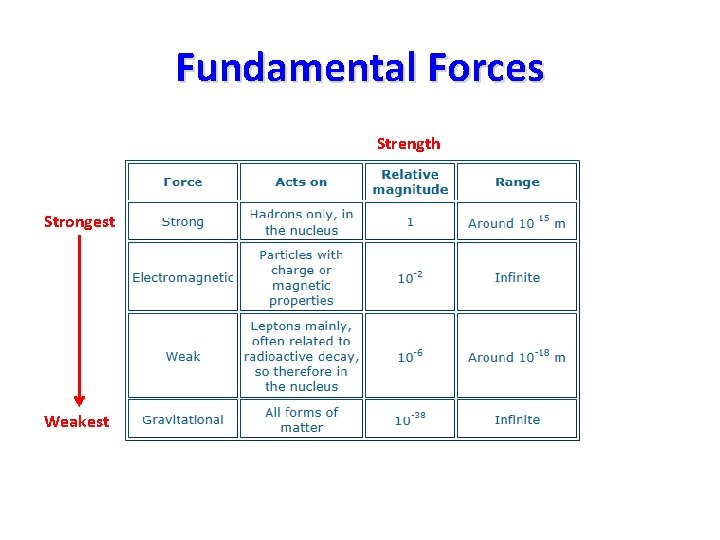 Fundamental Forces

Strength

Strongest

Weakest

| Force | Acts on | Relative magnitude | Range |
|---|---|---|---|
| Strong | Hadrons only, in the nucleus | 1 | Around $10^{15}$ m |
| Electromagnetic | Particles with charge or magnetic properties | $10^{-2}$ | Infinite |
| Weak | Leptons mainly, often related to radioactive decay, so therefore in the nucleus | $10^{-6}$ | Around $10^{-18}$ m |
| Gravitational | All forms of matter | $10^{-38}$ | Infinite |